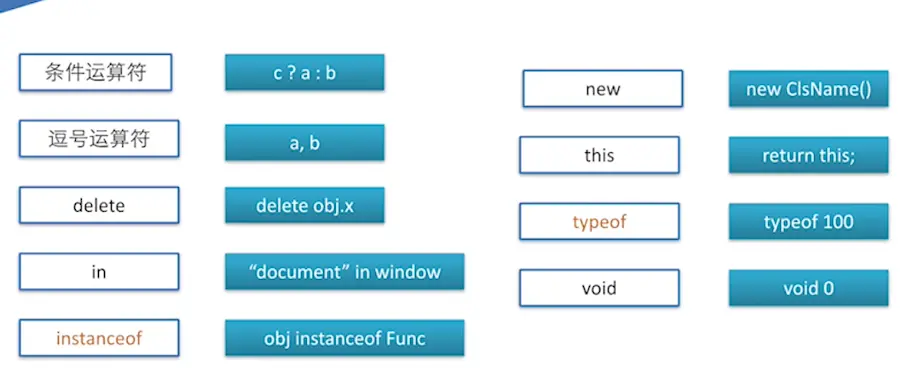 条件运算符

c ? a : b

逗号运算符

a, b

delete

delete obj.x

in

“document” in window

instanceof

obj instanceof Func

new

new ClsName()

this

return this;

typeof

typeof 100

void

void 0